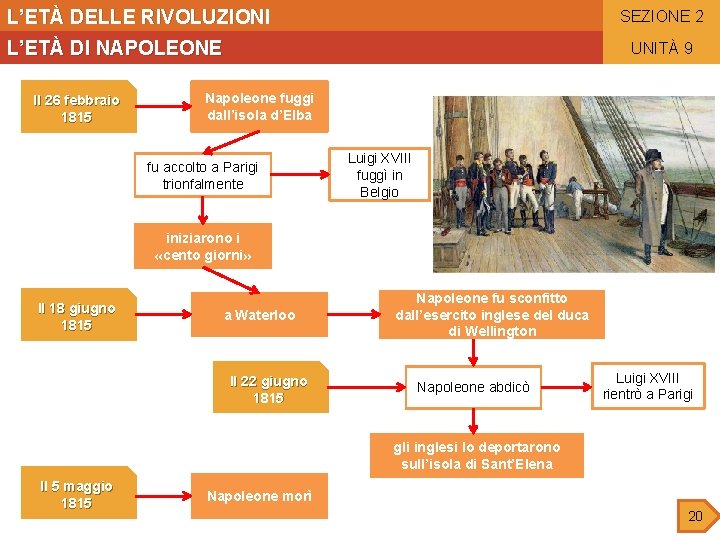 L'ETÀ DELLE RIVOLUZIONI
SEZIONE 2
L'ETÀ DI NAPOLEONE
UNITÀ 9

Il 26 febbraio 1815

Napoleone fuggì dall'isola d'Elba

fu accolto a Parigi trionfalmente

Luigi XVIII fuggì in Belgio

iniziarono i «cento giorni»

Il 18 giugno 1815

a Waterloo

Napoleone fu sconfitto dall'esercito inglese del duca di Wellington

Il 22 giugno 1815

Napoleone abdicò

Luigi XVIII rientrò a Parigi

gli inglesi lo deportarono sull'isola di Sant'Elena

Il 5 maggio 1815

Napoleone morì

20